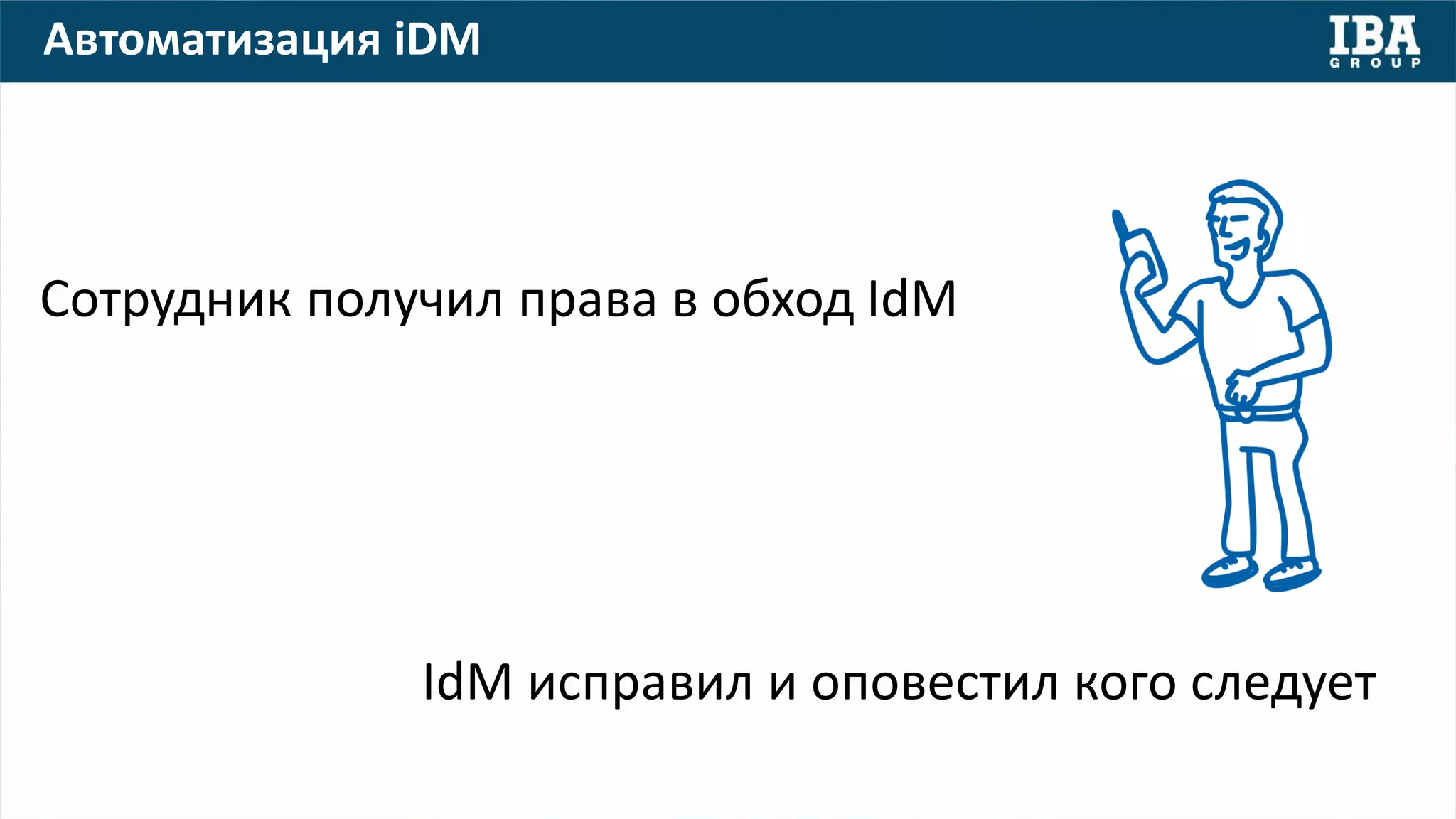 Автоматизация iDM

IBA GROUP

Сотрудник получил права в обход IdM

IdM исправил и оповестил кого следует